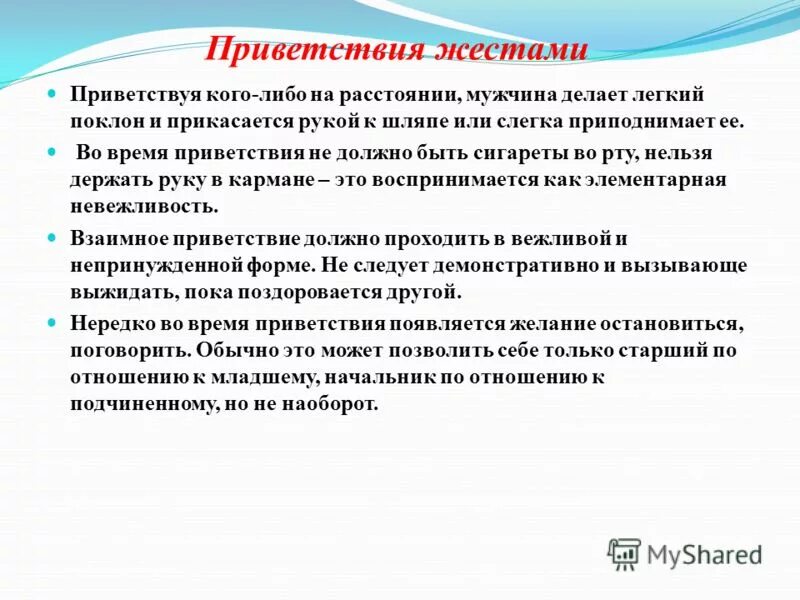 Приветствия жестами

Приветствуя кого-либо на расстоянии, мужчина делает легкий поклон и прикасается рукой к шляпе или слегка приподнимает ее.

Во время приветствия не должно быть сигареты во рту, нельзя держать руку в кармане – это воспринимается как элементарная невежливость.

Взаимное приветствие должно проходить в вежливой и непринужденной форме. Не следует демонстративно и вызывающе выжидать, пока поздоровается другой.

Нередко во время приветствия появляется желание остановиться, поговорить. Обычно это может позволить себе только старший по отношению к младшему, начальник по отношению к подчиненному, но не наоборот.

MyShared